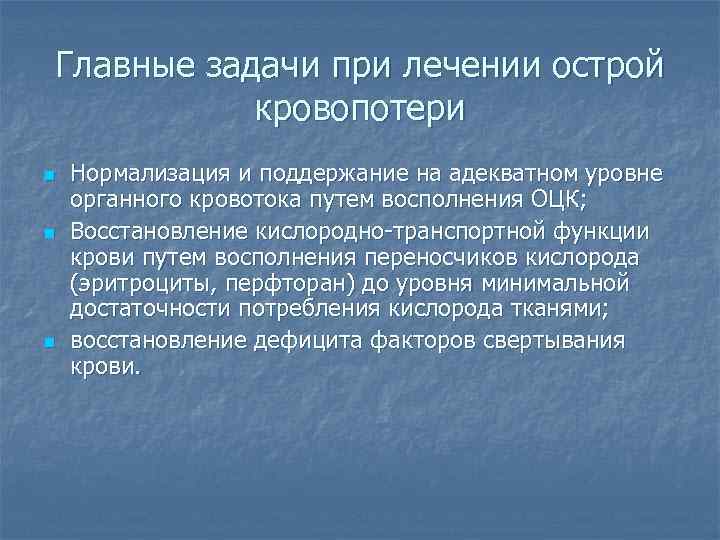 Главные задачи при лечении острой кровопотери

Нормализация и поддержание на адекватном уровне органного кровотока путем восполнения ОЦК;

Восстановление кислородно-транспортной функции крови путем восполнения переносчиков кислорода (эритроциты, перфторан) до уровня минимальной достаточности потребления кислорода тканями;

восстановление дефицита факторов свертывания крови.